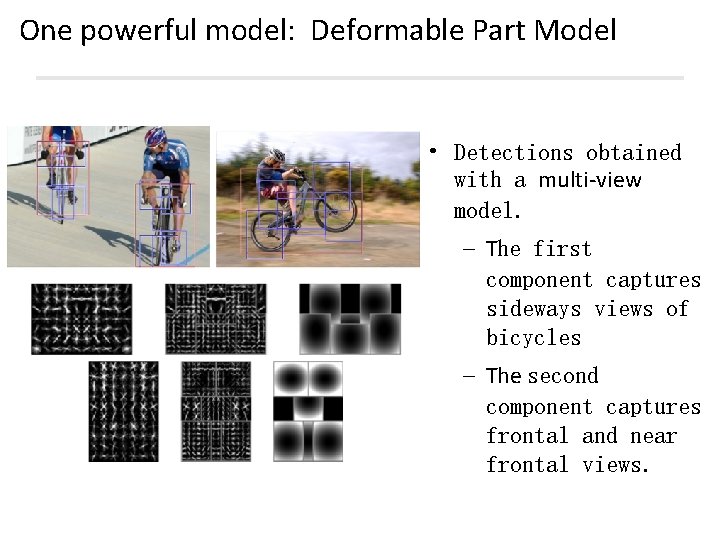 One powerful model: Deformable Part Model

• Detections obtained with a multi-view model.
– The first component captures sideways views of bicycles
– The second component captures frontal and near frontal views.